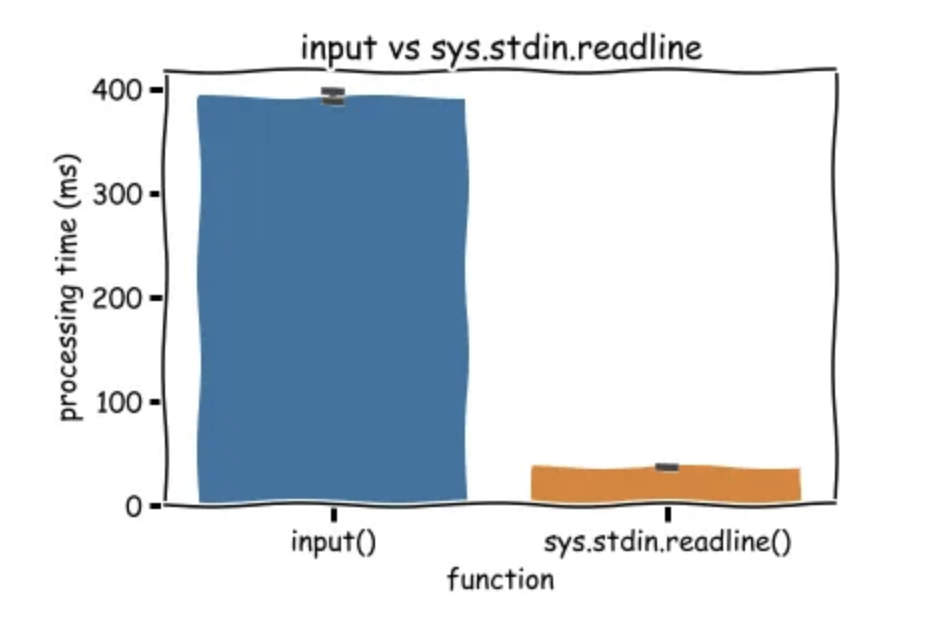 input vs sys.stdin.readline

processing time (ms)

400
300
200
100
0

input()
sys.stdin.readline()

function